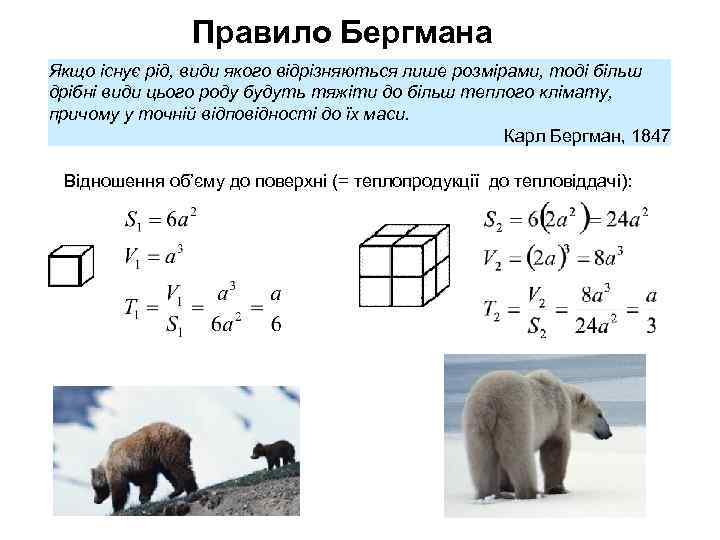 Правило Бергмана

Якщо існує рід, види якого відрізняються лише розмірами, тоді більш дрібні види цього роду будуть тяжіти до більш теплого клімату, причому у точній відповідності до їх маси.

Карл Бергман, 1847

Відношення об'єму до поверхні (= теплопродукції до тепловіддачі):

$S_1 = 6a^2$

$V_1 = a^3$

$T_1 = \frac{V_1}{S_1} = \frac{a^3}{6a^2} = \frac{a}{6}$

$S_2 = 6(2a^2) = 24a^2$

$V_2 = (2a)^3 = 8a^3$

$T_2 = \frac{V_2}{S_2} = \frac{8a^3}{24a^2} = \frac{a}{3}$